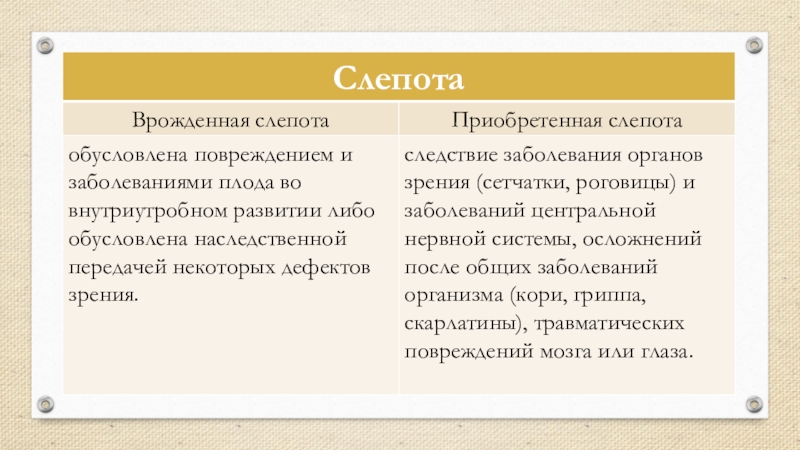 Слепота

| Врожденная слепота | Приобретенная слепота |
|---|---|
| обусловлена повреждением и заболеваниями плода во внутриутробном развитии либо обусловлена наследственной передачей некоторых дефектов зрения. | следствие заболевания органов зрения (сетчатки, роговицы) и заболеваний центральной нервной системы, осложнений после общих заболеваний организма (кори, гриппа, скарлатины), травматических повреждений мозга или глаза. |